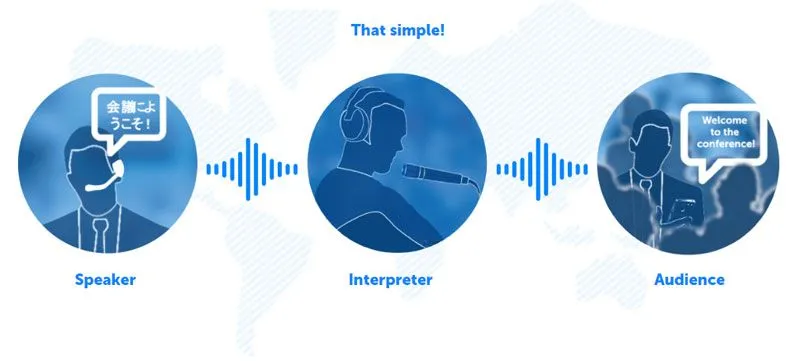 That simple!

会議によ うこそ!

Welcome to the conference!

Speaker

Interpreter

Audience